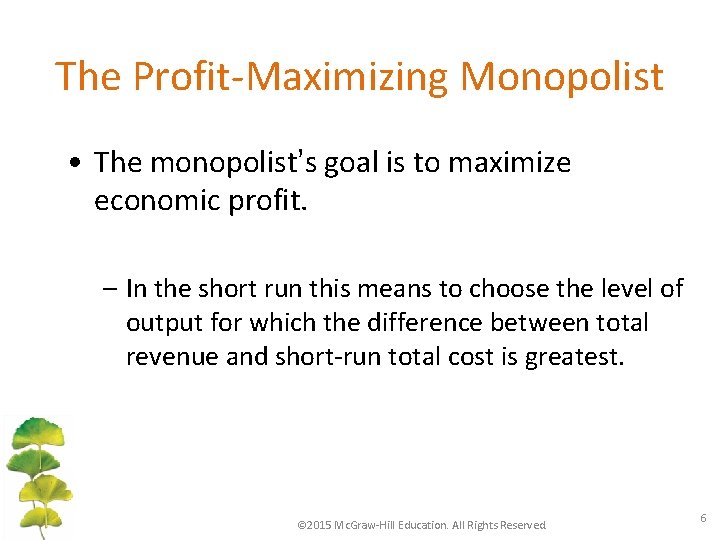 The Profit-Maximizing Monopolist

• The monopolist's goal is to maximize economic profit.

– In the short run this means to choose the level of output for which the difference between total revenue and short-run total cost is greatest.

©2015 McGraw-Hill Education. All Rights Reserved

6